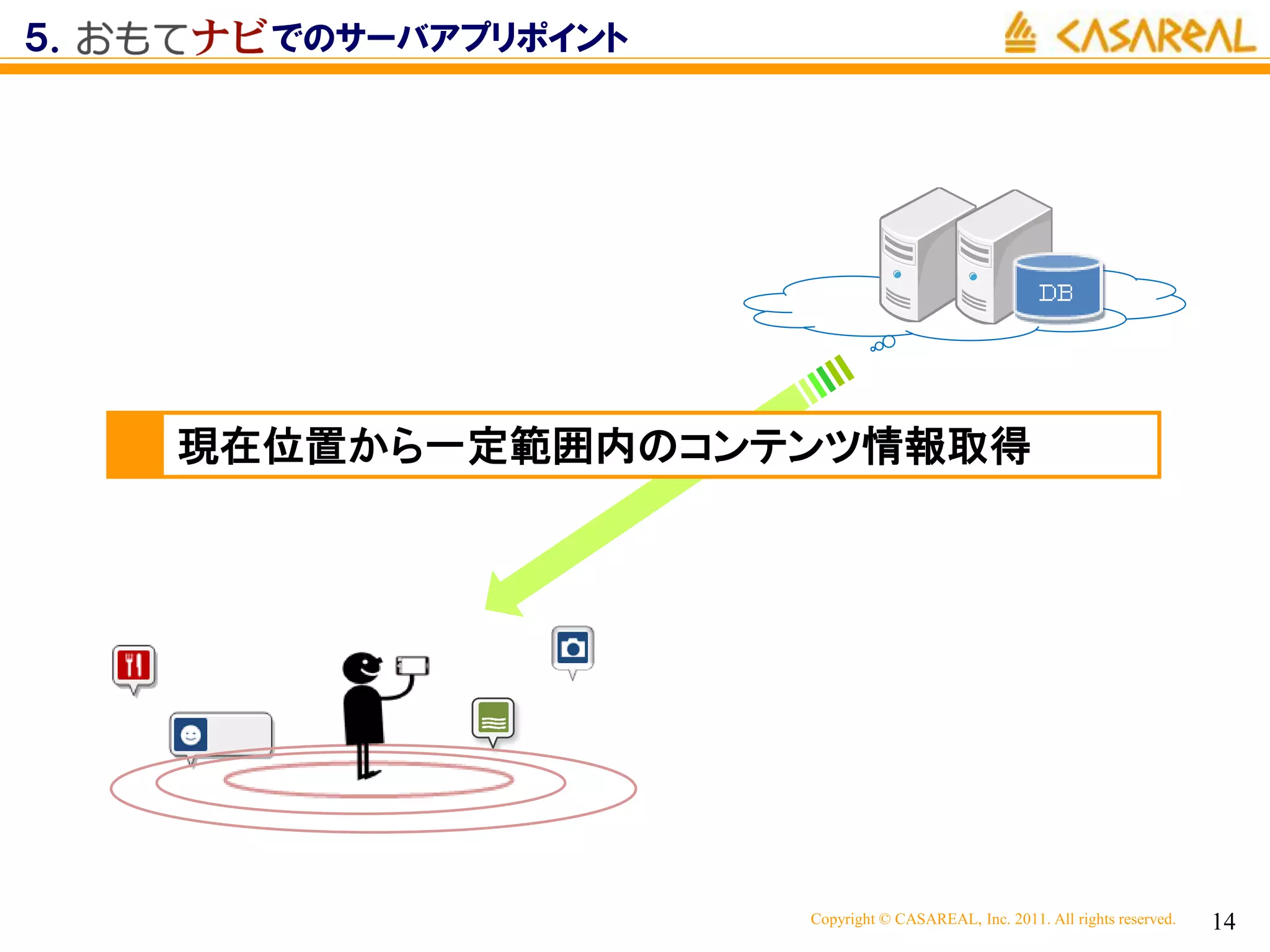 5. おもてナビでのサーバアプリポイント

CASAREAL

DB

現在位置から一定範囲内のコンテンツ情報取得

Copyright © CASAREAL, Inc. 2011. All rights reserved.

14